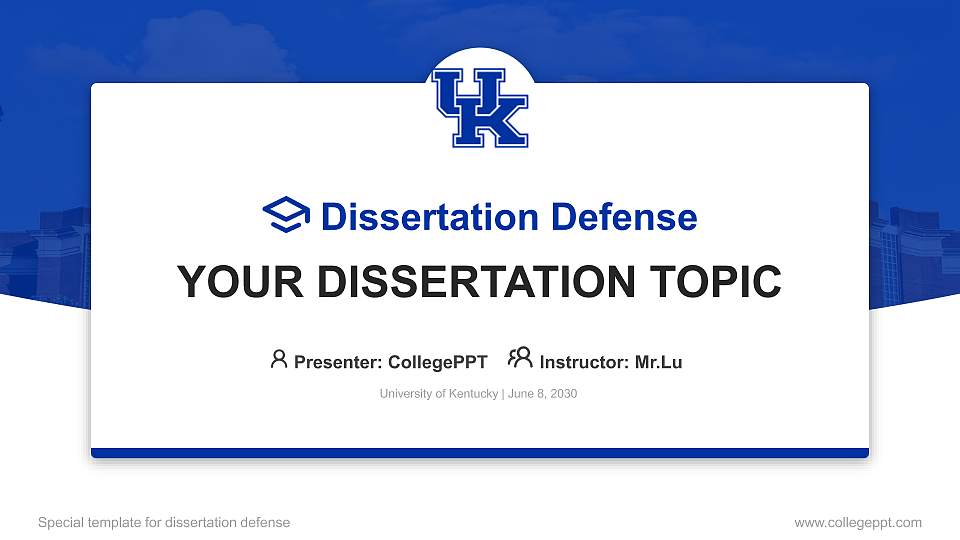 UK

Dissertation Defense

YOUR DISSERTATION TOPIC

Presenter: CollegePPT Instructor: Mr.Lu

University of Kentucky | June 8, 2030

Special template for dissertation defense

www.collegeppt.com